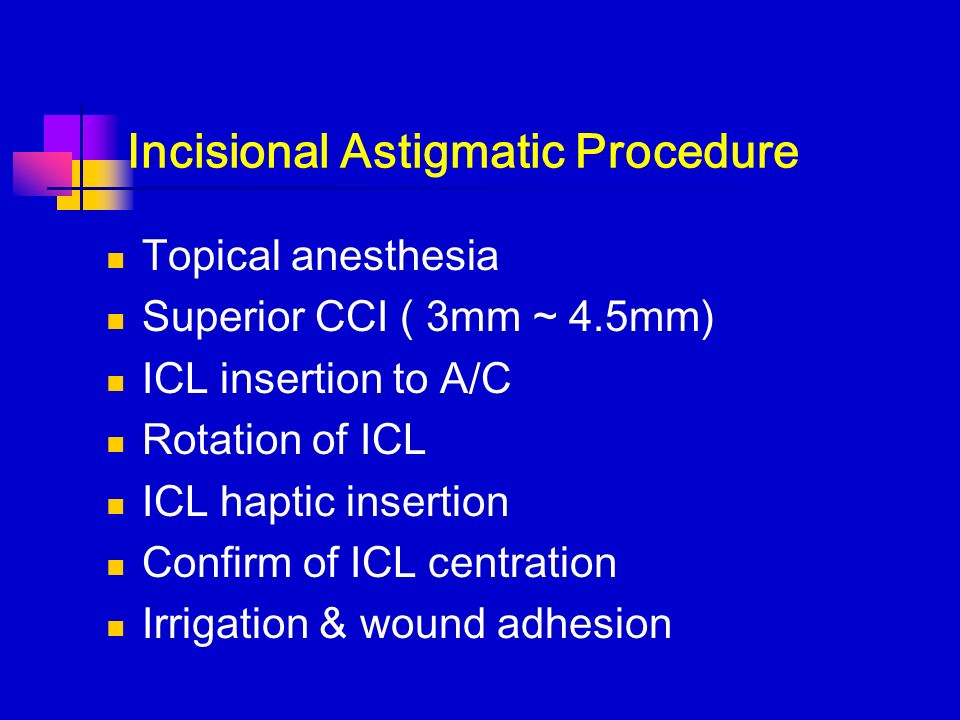 Incisional Astigmatic Procedure

- Topical anesthesia
- Superior CCI ( 3mm ~ 4.5mm)
- ICL insertion to A/C
- Rotation of ICL
- ICL haptic insertion
- Confirm of ICL centration
- Irrigation & wound adhesion